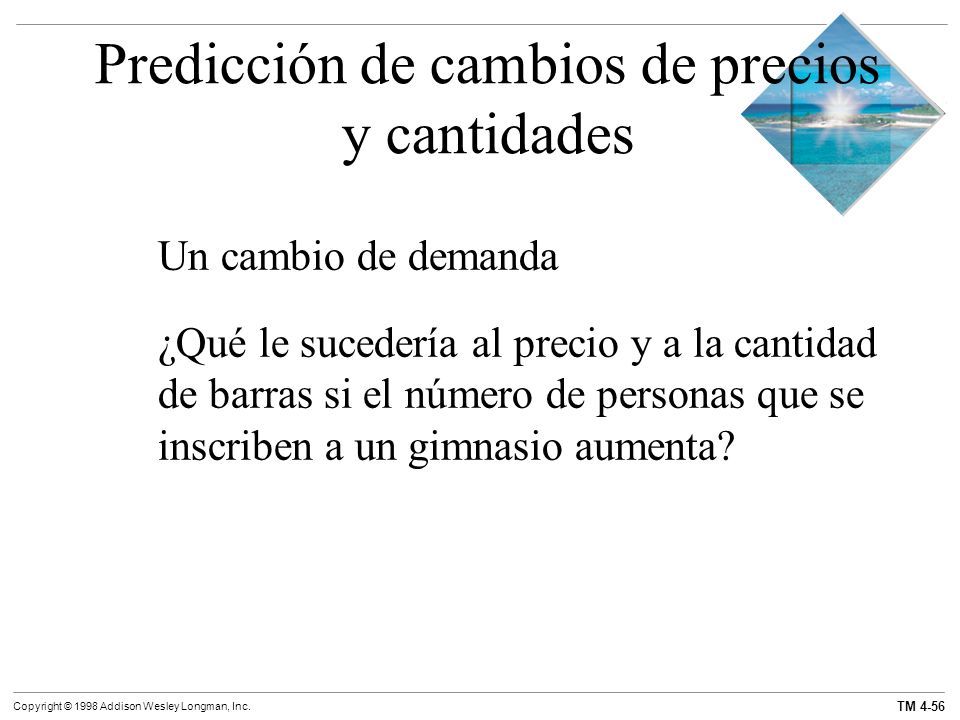 Predicción de cambios de precios y cantidades

Un cambio de demanda

¿Qué le sucedería al precio y a la cantidad de barras si el número de personas que se inscriben a un gimnasio aumenta?

Copyright © 1998 Addison Wesley Longman, Inc.

TM 4-56